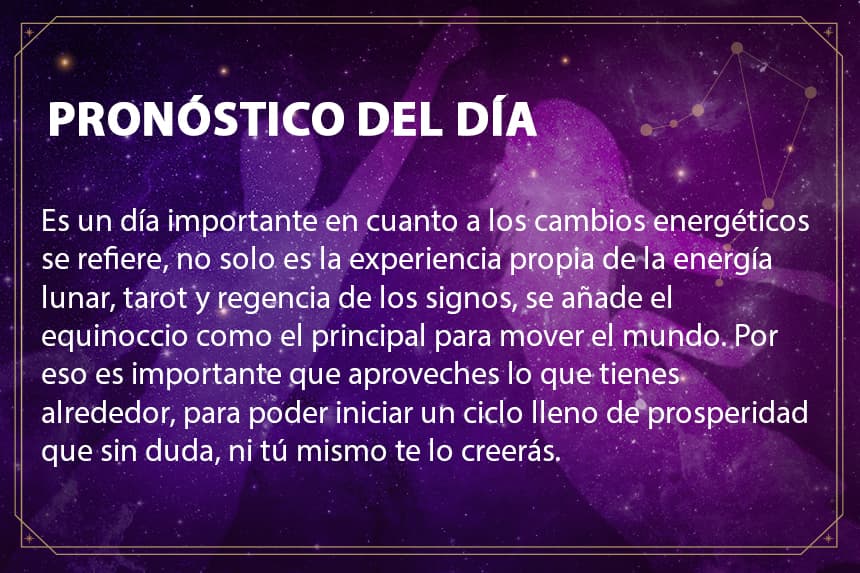 PRONÓSTICO DEL DÍA

Es un día importante en cuanto a los cambios energéticos se refiere, no solo es la experiencia propia de la energía lunar, tarot y regencia de los signos, se añade el equinoccio como el principal para mover el mundo. Por eso es importante que aproveches lo que tienes alrededor, para poder iniciar un ciclo lleno de prosperidad que sin duda, ni tú mismo te lo creerás.